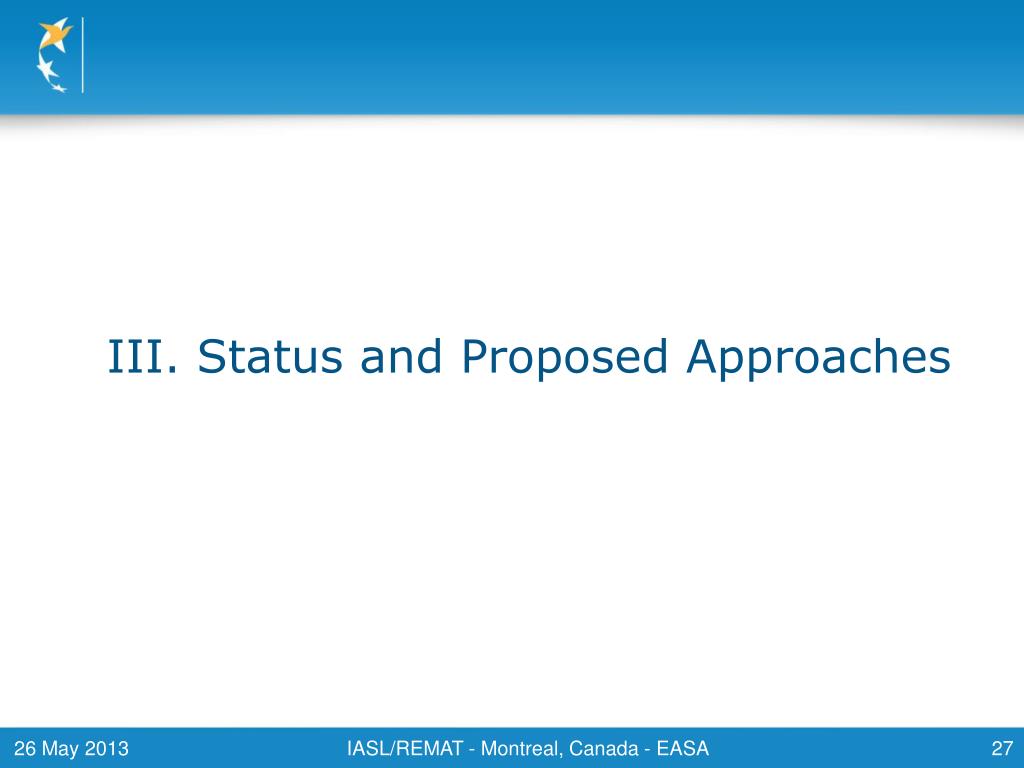 III. Status and Proposed Approaches

26 May 2013

IASL/REMAT - Montreal, Canada - EASA

27